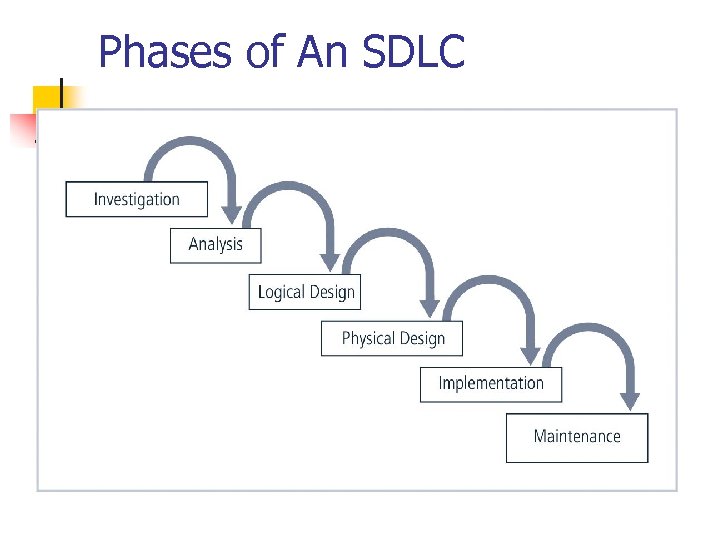 Phases of An SDLC

Investigation

Analysis

Logical Design

Physical Design

Implementation

Maintenance